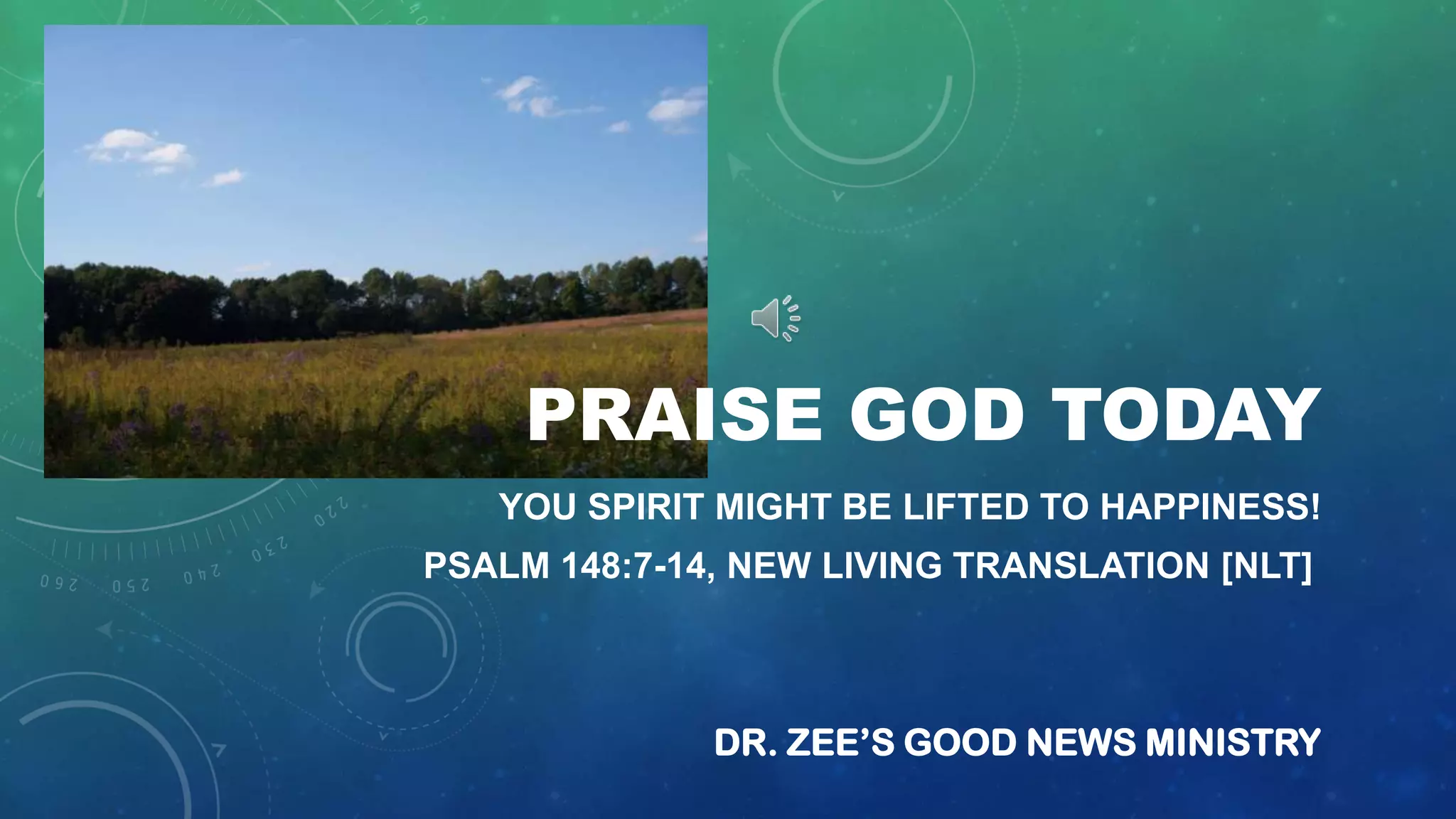 PRAISE GOD TODAY

YOU SPIRIT MIGHT BE LIFTED TO HAPPINESS!

PSALM 148:7-14, NEW LIVING TRANSLATION [NLT]

DR. ZEE'S GOOD NEWS MINISTRY